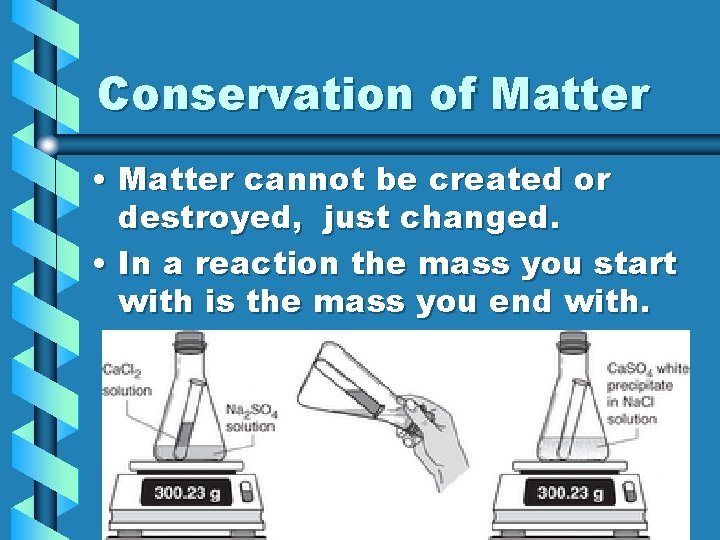 Conservation of Matter

• Matter cannot be created or destroyed, just changed.

• In a reaction the mass you start with is the mass you end with.

$CaCl_2$ solution

$Na_2SO_4$ solution

300.23 g

$CaSO_4$ white precipitate in NaCl solution

300.23 g